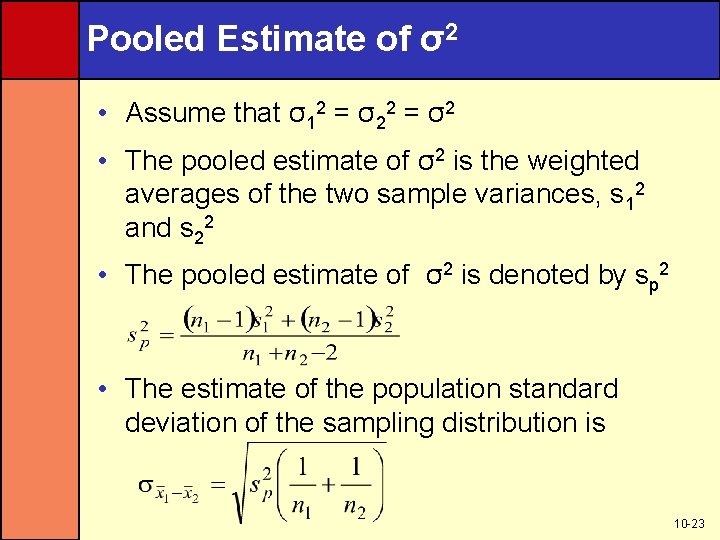 Pooled Estimate of $\sigma^2$

• Assume that $\sigma_1^2 = \sigma_2^2 = \sigma^2$

• The pooled estimate of $\sigma^2$ is the weighted averages of the two sample variances, $s_1^2$ and $s_2^2$

• The pooled estimate of $\sigma^2$ is denoted by $s_p^2$

$s_p^2 = \frac{(n_1 - 1)s_1^2 + (n_2 - 1)s_2^2}{n_1 + n_2 - 2}$

• The estimate of the population standard deviation of the sampling distribution is

$\sigma_{\bar{x}_1 - \bar{x}_2} = \sqrt{s_p^2\left(\frac{1}{n_1} + \frac{1}{n_2}\right)}$

10-23